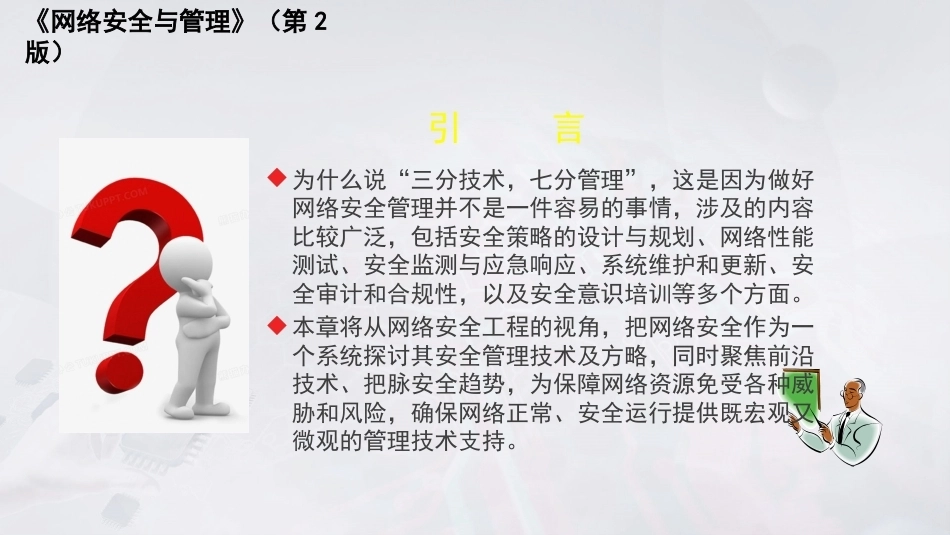 《网络安全与管理》（第 2 版）

引　言

◆ 为什么说“三分技术，七分管理”，这是因为做好网络安全管理并不是一件容易的事情，涉及的内容比较广泛，包括安全策略的设计与规划、网络性能测试、安全监测与应急响应、系统维护和更新、安全审计和合规性，以及安全意识培训等多个方面。

◆ 本章将从网络安全工程的视角，把网络安全作为一个系统探讨其安全管理技术及方略，同时聚焦前沿技术、把脉安全趋势，为保障网络资源免受各种威胁和风险，确保网络正常、安全运行提供既宏观又微观的管理技术支持。